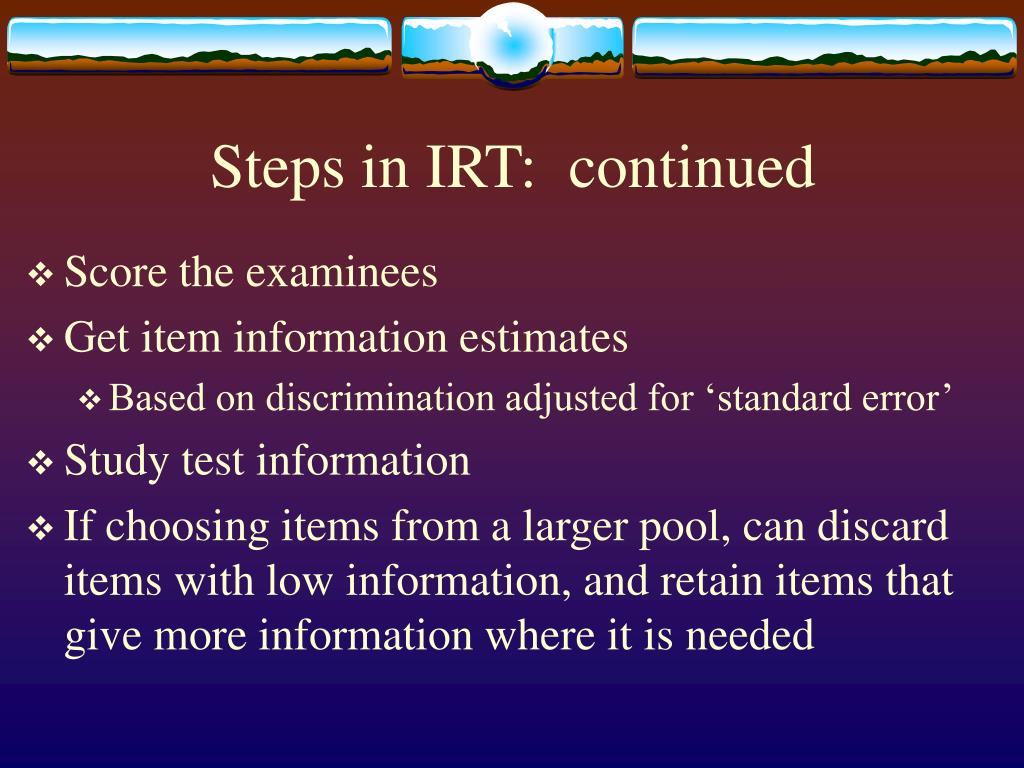 Steps in IRT:  continued

❖ Score the examinees

❖ Get item information estimates

❖ Based on discrimination adjusted for ‘standard error’

❖ Study test information

❖ If choosing items from a larger pool, can discard items with low information, and retain items that give more information where it is needed